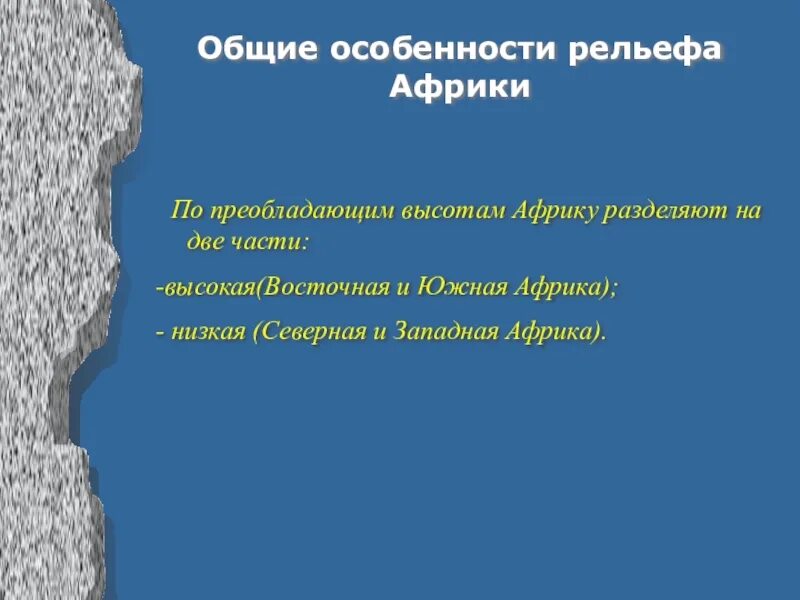 Общие особенности рельефа Африки

По преобладающим высотам Африку разделяют на две части:

-высокая(Восточная и Южная Африка);

- низкая (Северная и Западная Африка).